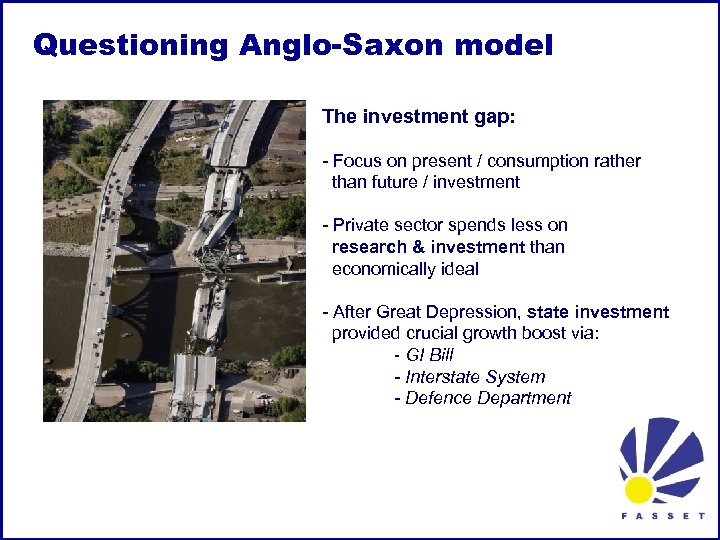 Questioning Anglo-Saxon model

The investment gap:

- Focus on present / consumption rather than future / investment

- Private sector spends less on research & investment than economically ideal

- After Great Depression, state investment provided crucial growth boost via:
- GI Bill
- Interstate System
- Defence Department

FASSET